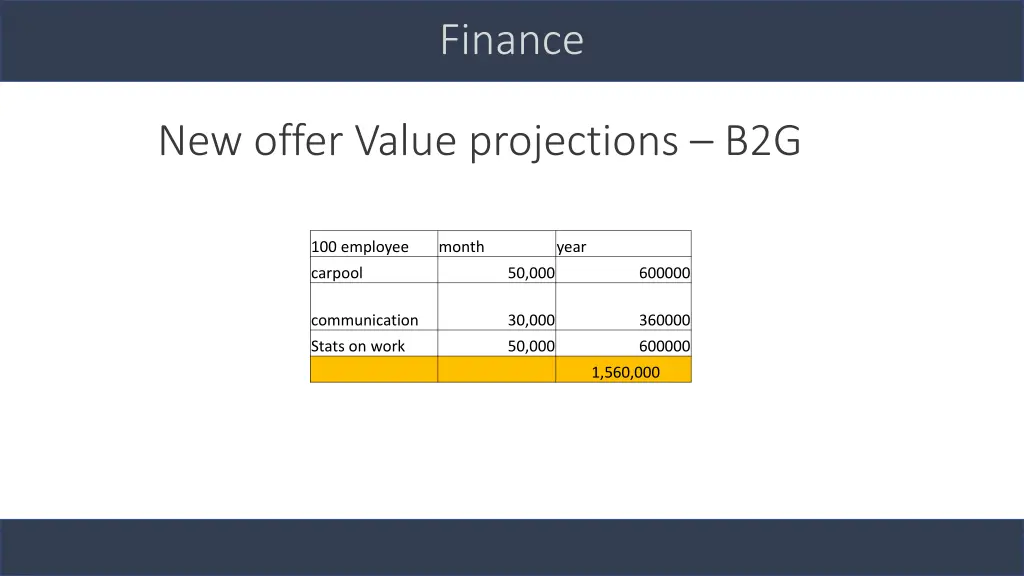 Finance

New offer Value projections – B2G

| 100 employee | month | year |
|---|---|---|
| carpool | 50,000 | 600000 |
| communication | 30,000 | 360000 |
| Stats on work | 50,000 | 600000 |
| | | 1,560,000 |